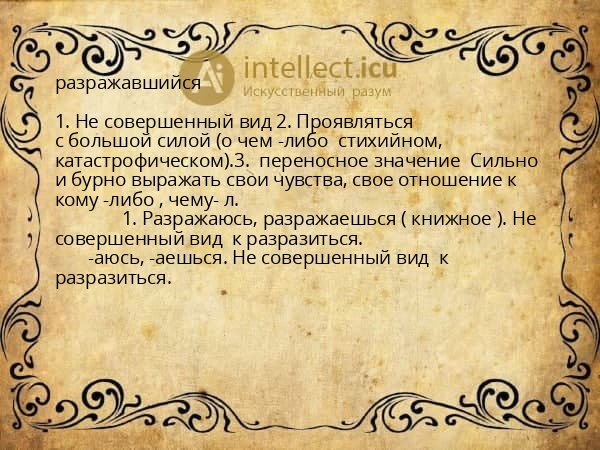 intellect.icu
Искусственный разум

разражавшийся

1. Не совершенный вид 2. Проявляться с большой силой (о чем -либо стихийном, катастрофическом).3. переносное значение Сильно и бурно выражать свои чувства, свое отношение к кому -либо , чему- л.

1. Разражаюсь, разражаешься ( книжное ). Не совершенный вид к разразиться.

-аюсь, -аешься. Не совершенный вид к разразиться.